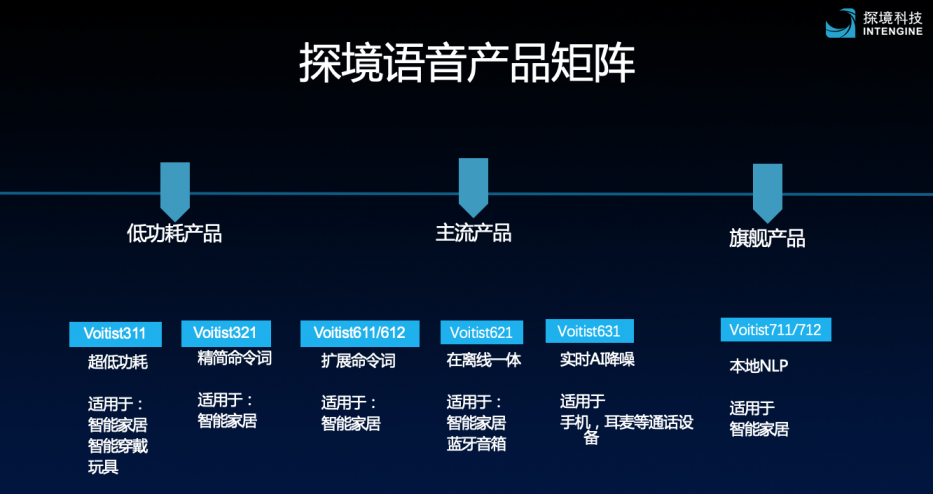 探境科技
INTENGINE

探境语音产品矩阵

低功耗产品

主流产品

旗舰产品

Voitist311
超低功耗

适用于：
智能家居
智能穿戴
玩具

Voitist321
精简命令词

适用于：
智能家居

Voitist611/612
扩展命令词

适用于：
智能家居

Voitist621
在离线一体

适用于：
智能家居
蓝牙音箱

Voitist631
实时AI降噪

适用于
手机，耳麦等通话设备

Voitist711/712
本地NLP

适用于
智能家居